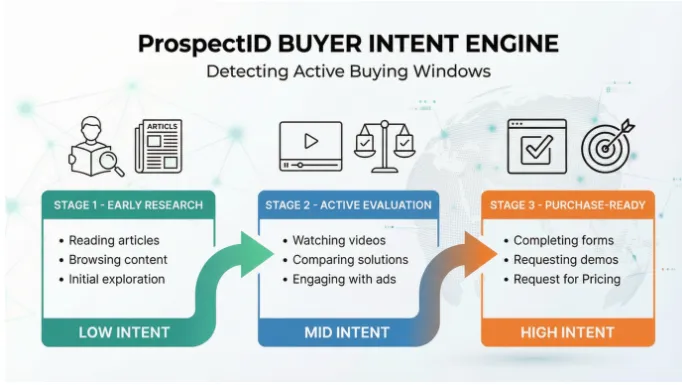 ProspectID BUYER INTENT ENGINE
Detecting Active Buying Windows

ARTICLS

STAGE 1 - EARLY RESEARCH
• Reading articles
• Browsing content
• Initial exploration
LOW INTENT

STAGE 2 - ACTIVE EVALUATION
• Watching videos
• Comparing solutions
• Engaging with ads
MID INTENT

STAGE 3 - PURCHASE-READY
• Completing forms
• Requesting demos
• Request for Pricing
HIGH INTENT